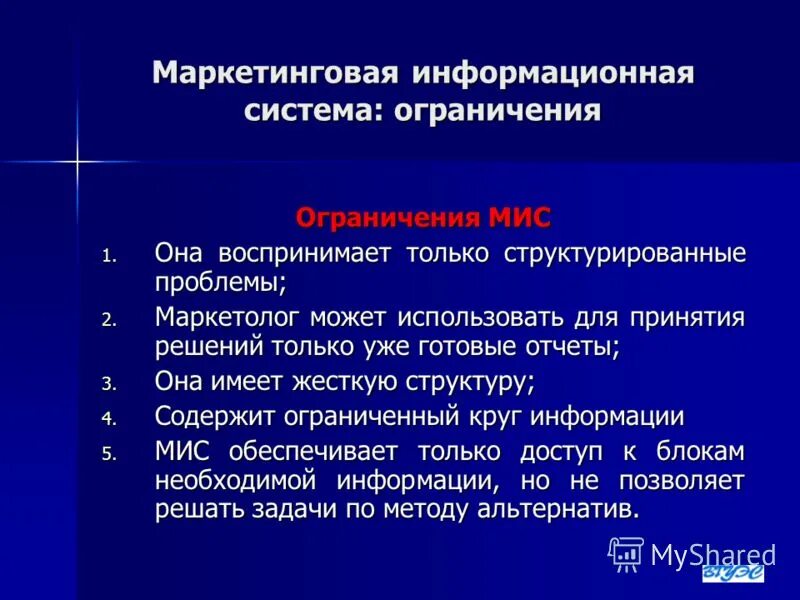 Маркетинговая информационная система: ограничения

Ограничения МИС

1. Она воспринимает только структурированные проблемы;
2. Маркетолог может использовать для принятия решений только уже готовые отчеты;
3. Она имеет жесткую структуру;
4. Содержит ограниченный круг информации
5. МИС обеспечивает только доступ к блокам необходимой информации, но не позволяет решать задачи по методу альтернатив.

MyShared
ВГУЭС